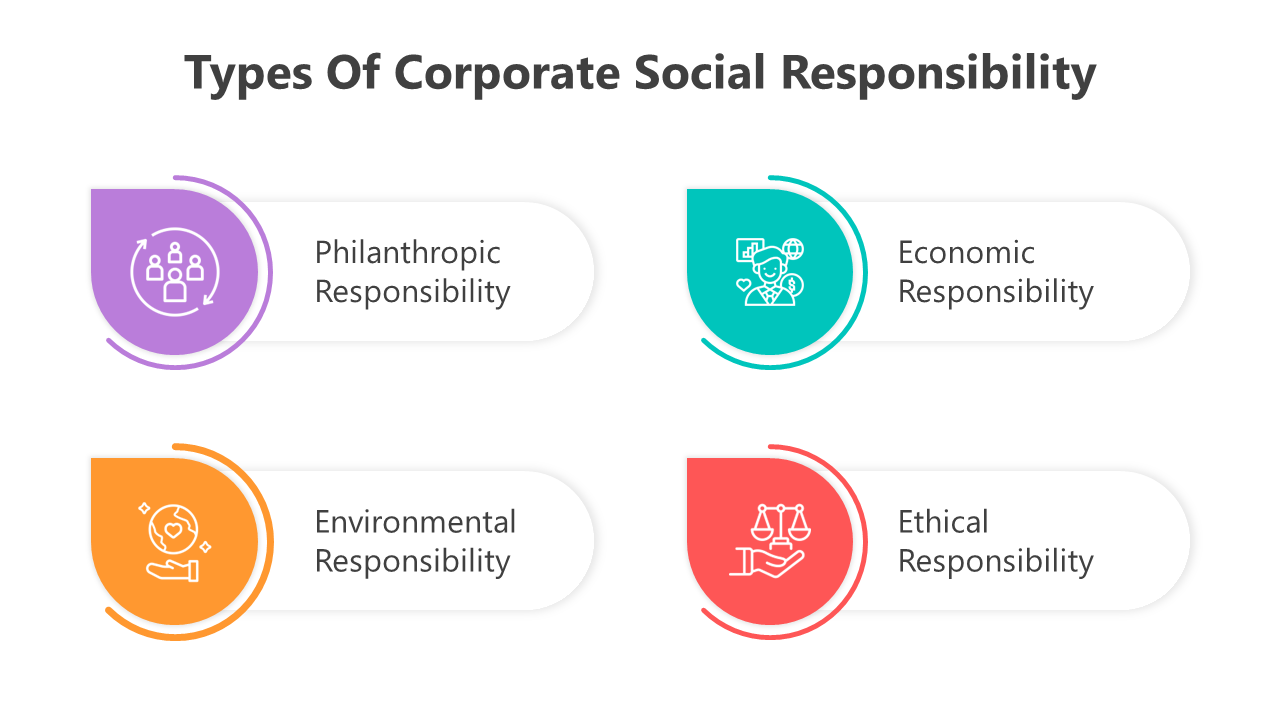 Types Of Corporate Social Responsibility

Philanthropic Responsibility

Economic Responsibility

Environmental Responsibility

Ethical Responsibility